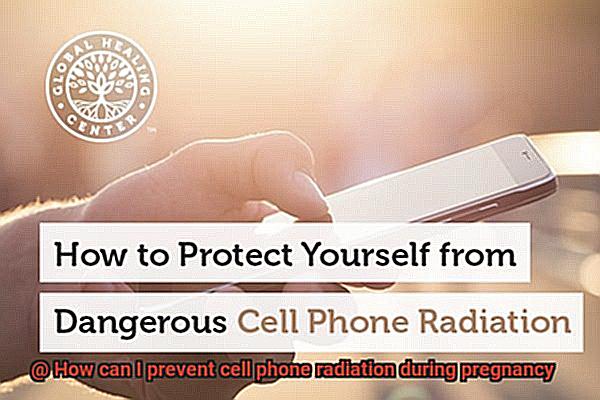 GLOBAL HEALING CENTER

How to Protect Yourself from

Dangerous Cell Phone Radiation

@ How can I prevent cell phone radiation during pregnancy